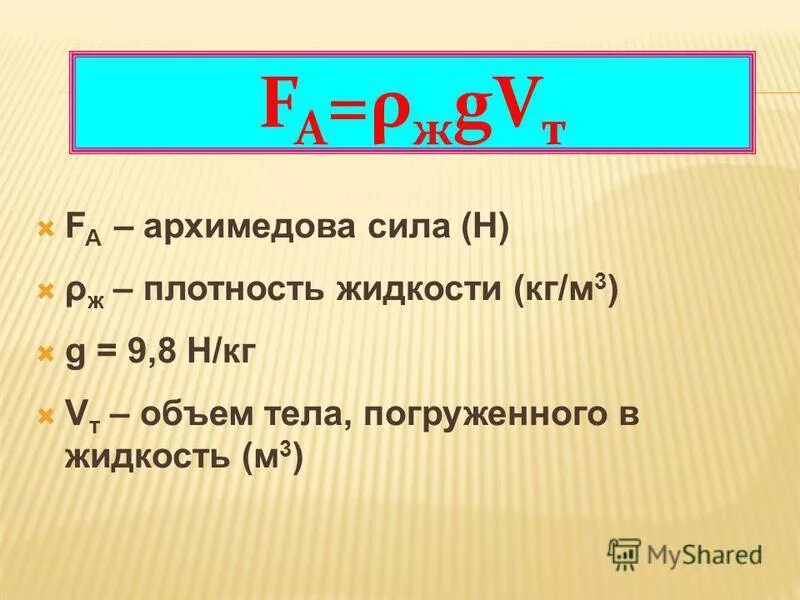 $F_A=\rho_ж g V_т$

$F_A$ – архимедова сила (Н)

$\rho_ж$ – плотность жидкости (кг/м$^3$)

g = 9,8 Н/кг

$V_т$ – объем тела, погруженного в жидкость (м$^3$)

MyShared